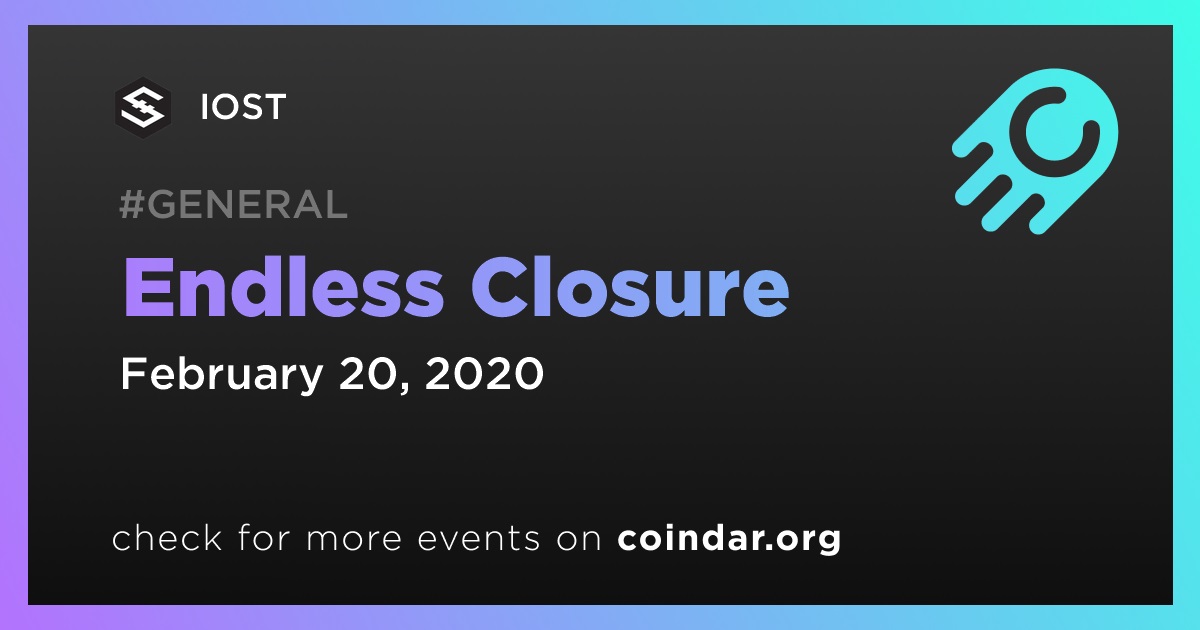 IOST

#GENERAL

Endless Closure

February 20, 2020

check for more events on coindar.org